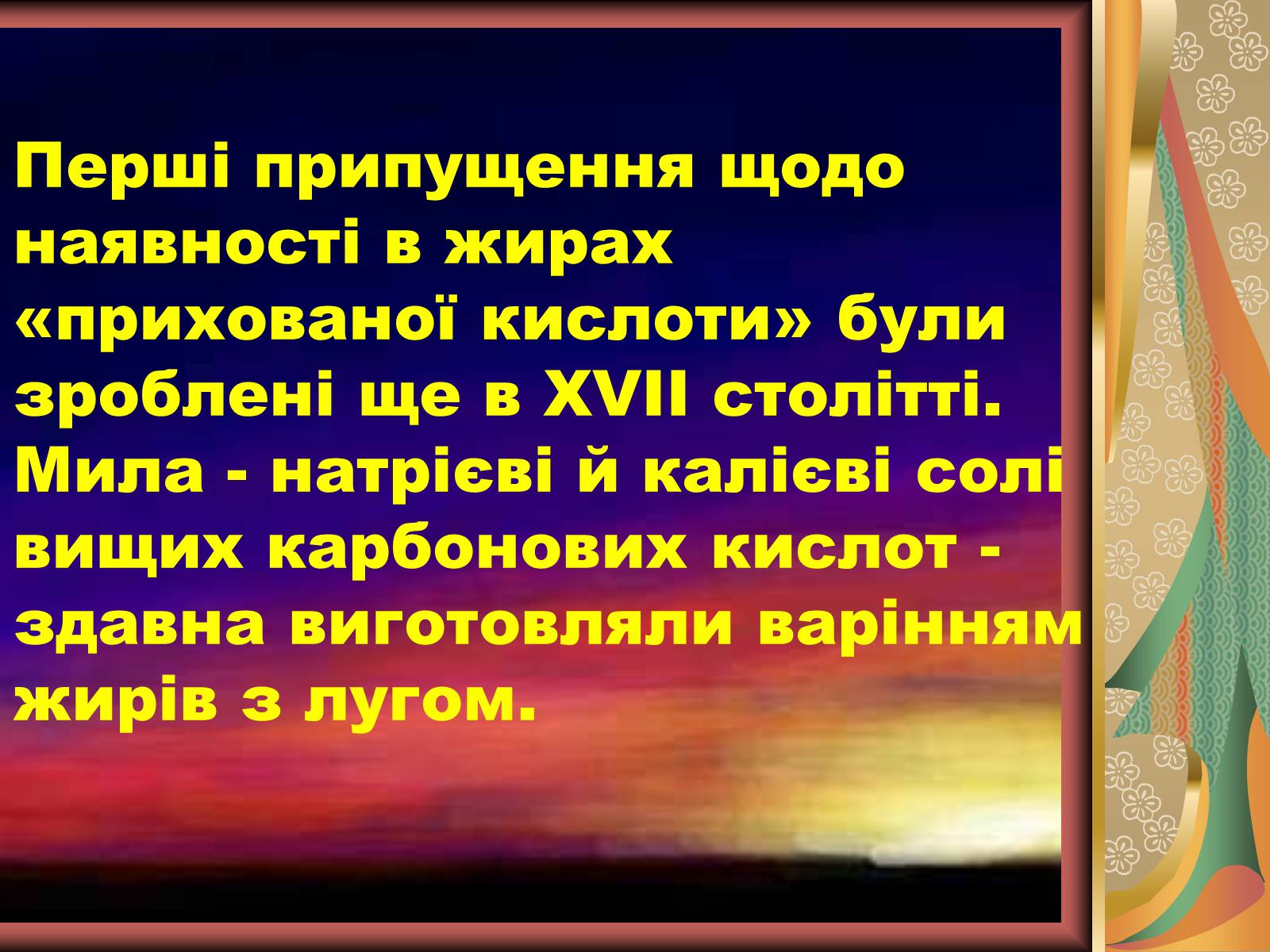 Перші припущення щодо наявності в жирах «прихованої кислоти» були зроблені ще в XVII столітті. Мила - натрієві й калієві солі вищих карбонових кислот - здавна виготовляли варінням жирів з лугом.